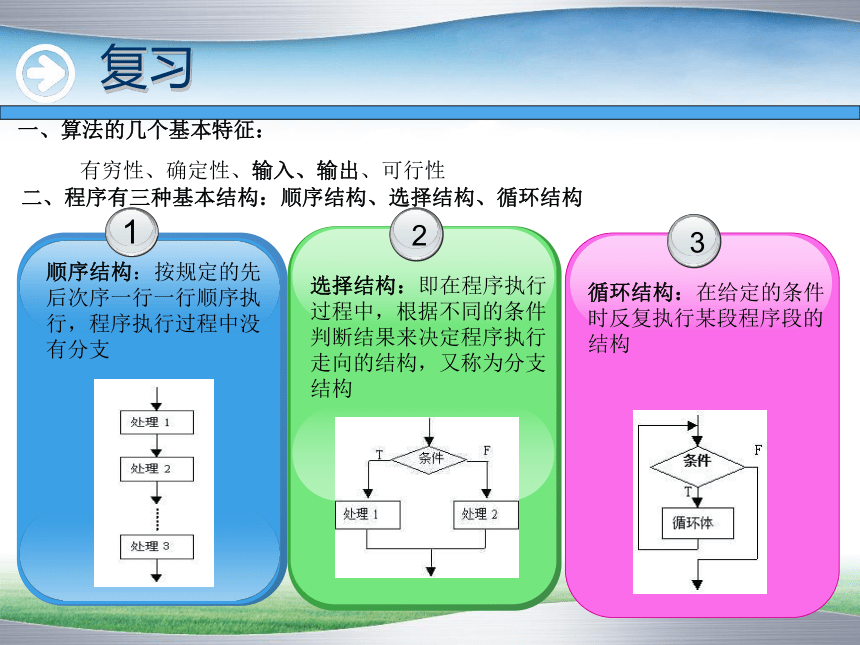 复习

一、算法的几个基本特征：

有穷性、确定性、输入、输出、可行性

二、程序有三种基本结构：顺序结构、选择结构、循环结构

1

顺序结构：按规定的先后次序一行一行顺序执行，程序执行过程中没有分支

处理 1
处理 2
处理 3

2

选择结构：即在程序执行过程中，根据不同的条件判断结果来决定程序执行走向的结构，又称为分支结构

T 条件 F
处理 1
处理 2

3

循环结构：在给定的条件时反复执行某段程序段的结构

条件
F
T
循环体